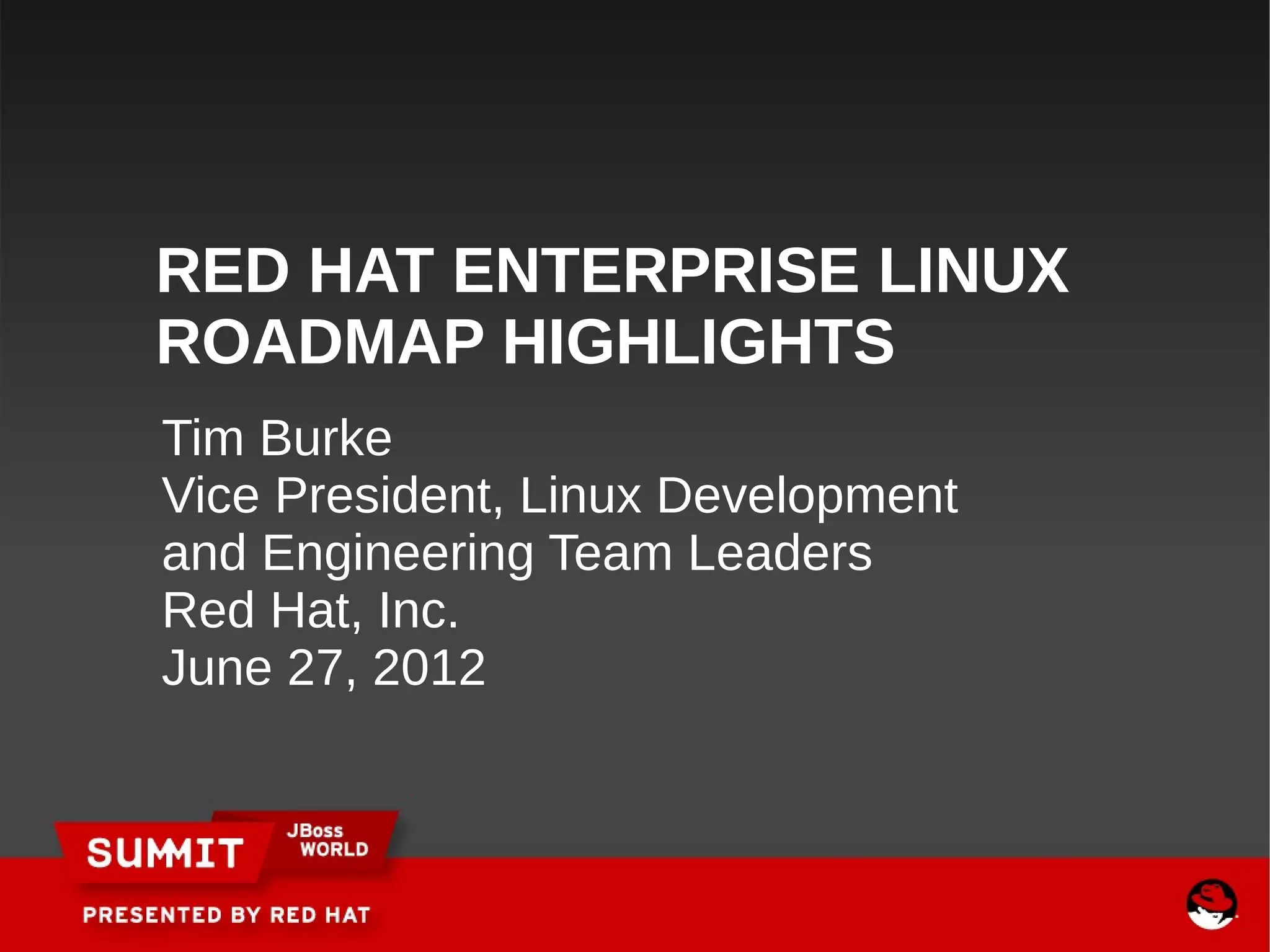 RED HAT ENTERPRISE LINUX ROADMAP HIGHLIGHTS

Tim Burke
Vice President, Linux Development and Engineering Team Leaders
Red Hat, Inc.
June 27, 2012

SUMMIT JBoss WORLD

PRESENTED BY RED HAT